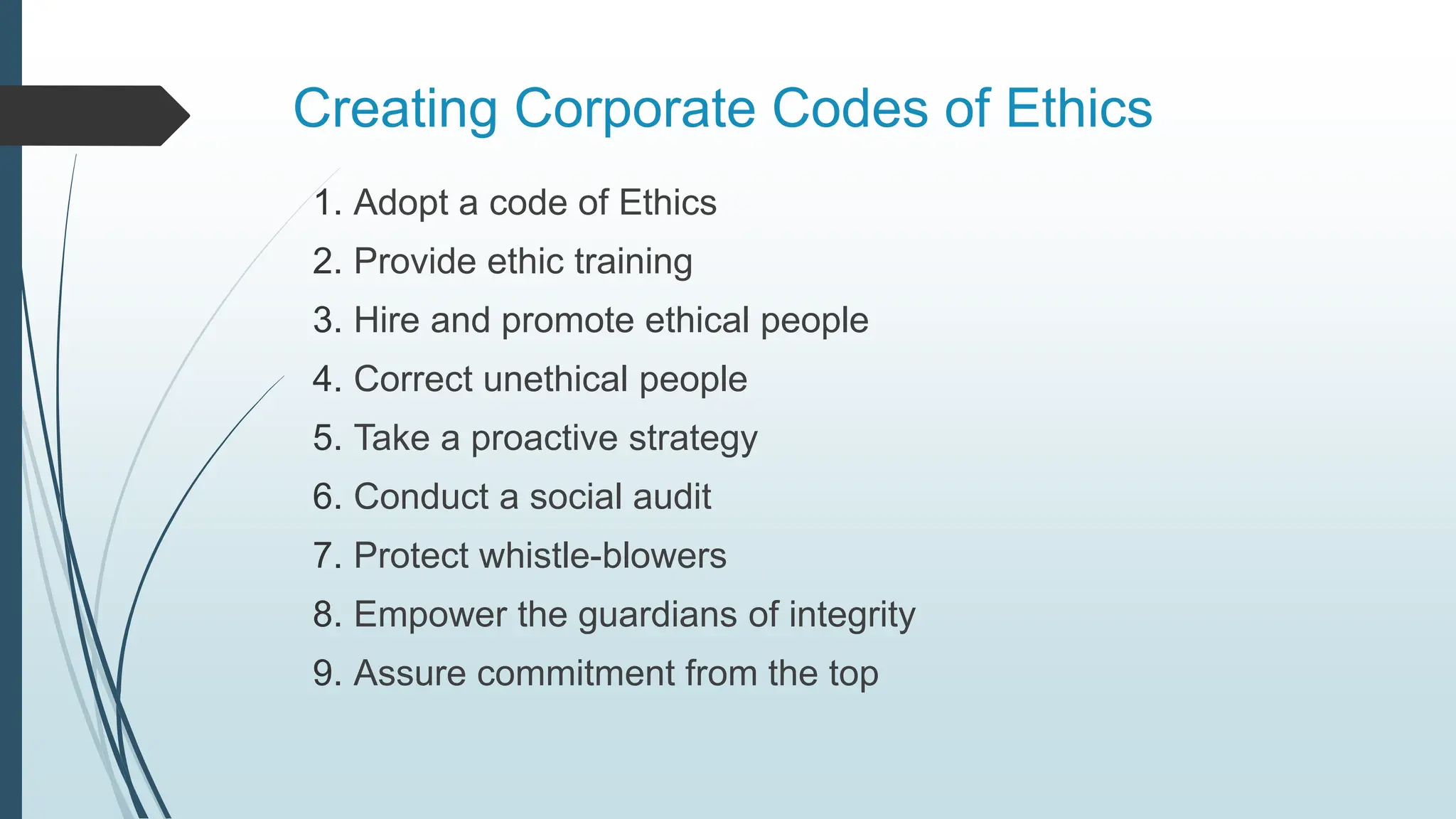 Creating Corporate Codes of Ethics

1. Adopt a code of Ethics
2. Provide ethic training
3. Hire and promote ethical people
4. Correct unethical people
5. Take a proactive strategy
6. Conduct a social audit
7. Protect whistle-blowers
8. Empower the guardians of integrity
9. Assure commitment from the top